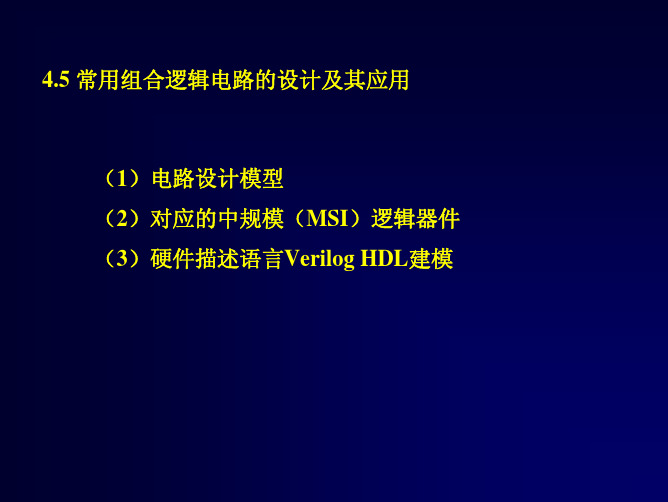 4.5 常用组合逻辑电路的设计及其应用

（1）电路设计模型
（2）对应的中规模（MSI）逻辑器件
（3）硬件描述语言Verilog HDL建模